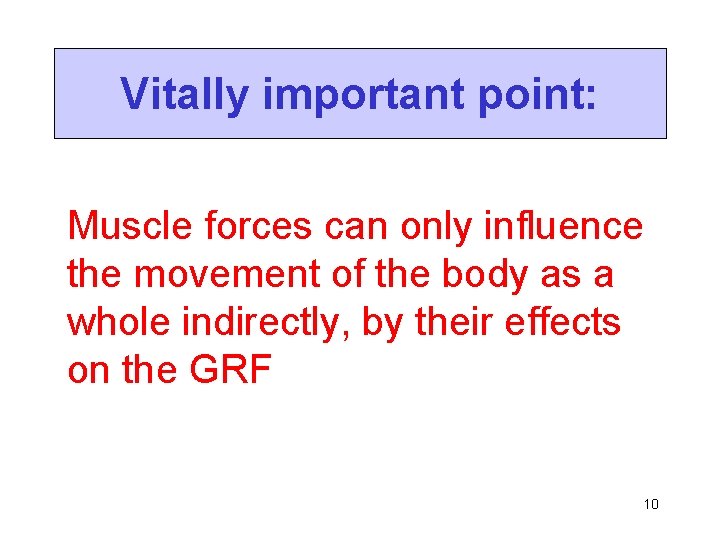 Vitally important point:

Muscle forces can only influence the movement of the body as a whole indirectly, by their effects on the GRF

10